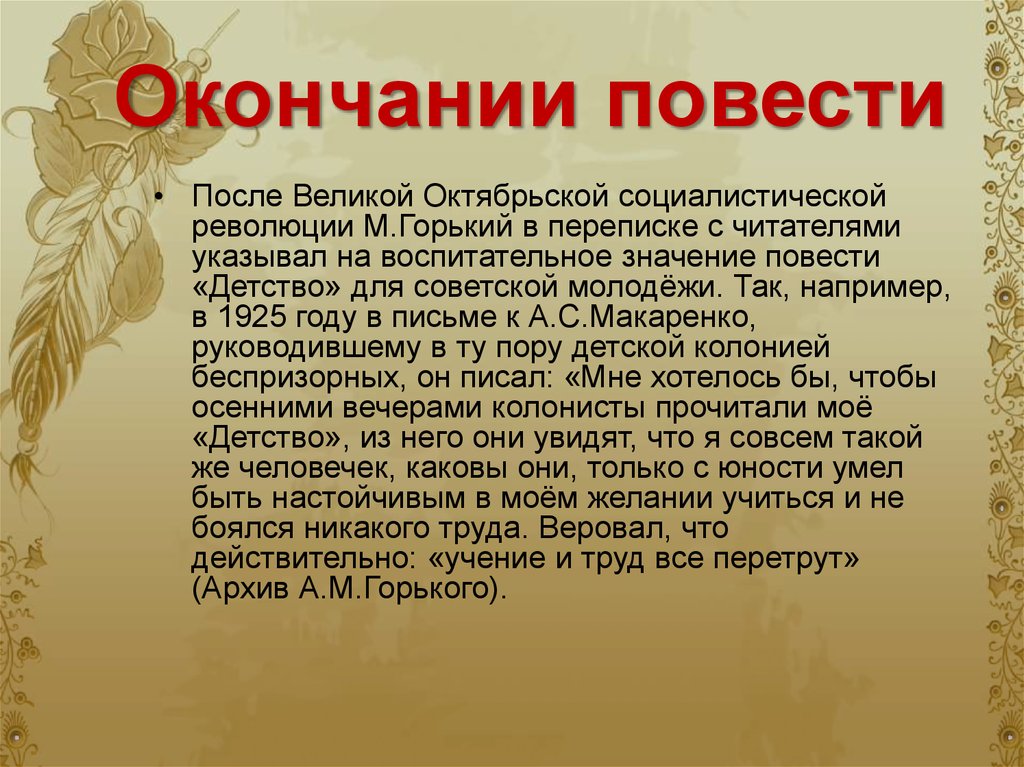 Окончании повести

• После Великой Октябрьской социалистической революции М.Горький в переписке с читателями указывал на воспитательное значение повести «Детство» для советской молодёжи. Так, например, в 1925 году в письме к А.С.Макаренко, руководившему в ту пору детской колонией беспризорных, он писал: «Мне хотелось бы, чтобы осенними вечерами колонисты прочитали моё «Детство», из него они увидят, что я совсем такой же человечек, каковы они, только с юности умел быть настойчивым в моём желании учиться и не боялся никакого труда. Веровал, что действительно: «учение и труд все перетрут» (Архив А.М.Горького).